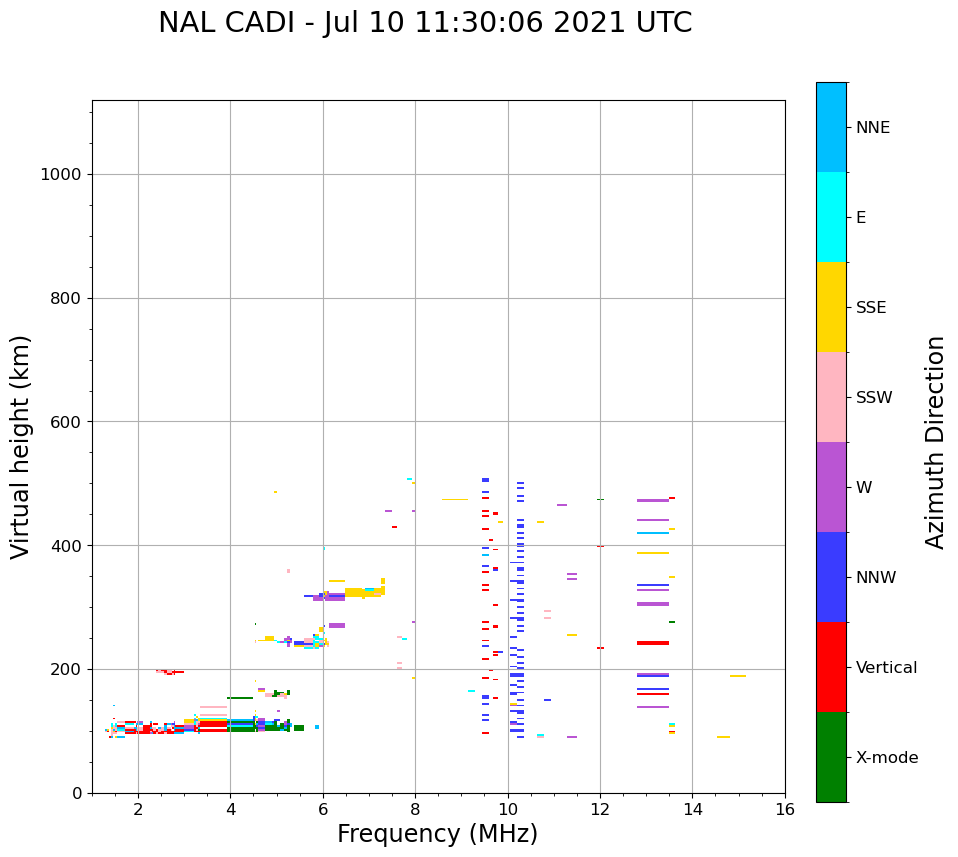 NAL CADI - Jul 10 11:30:06 2021 UTC

Virtual height (km)

1000
800
600
400
200
0

2
4
6
8
10
12
14
16

Frequency (MHz)

NNE
E
SSE
SSW
W
NNW
Vertical
X-mode

Azimuth Direction